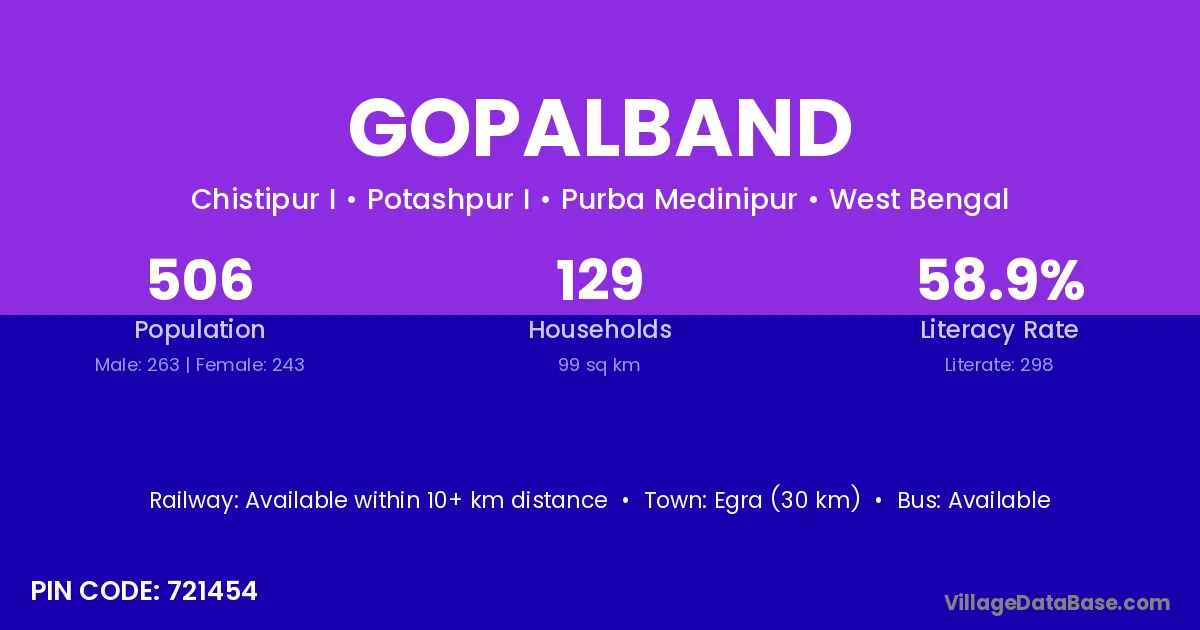 GOPALBAND

Chistipur I • Potashpur I • Purba Medinipur • West Bengal

506
Population
Male: 263 | Female: 243

129
Households
99 sq km

58.9%
Literacy Rate
Literate: 298

Railway: Available within 10+ km distance • Town: Egra (30 km) • Bus: Available

PIN CODE: 721454

VillageDataBase.com